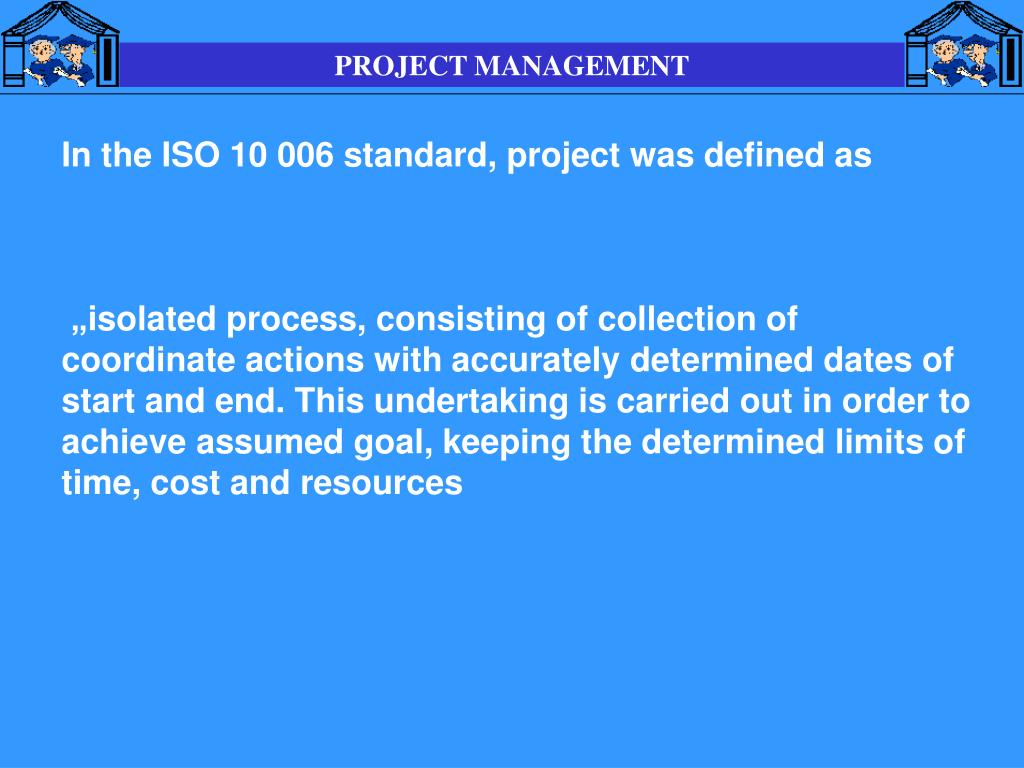 PROJECT MANAGEMENT

In the ISO 10 006 standard, project was defined as

„isolated process, consisting of collection of coordinate actions with accurately determined dates of start and end. This undertaking is carried out in order to achieve assumed goal, keeping the determined limits of time, cost and resources